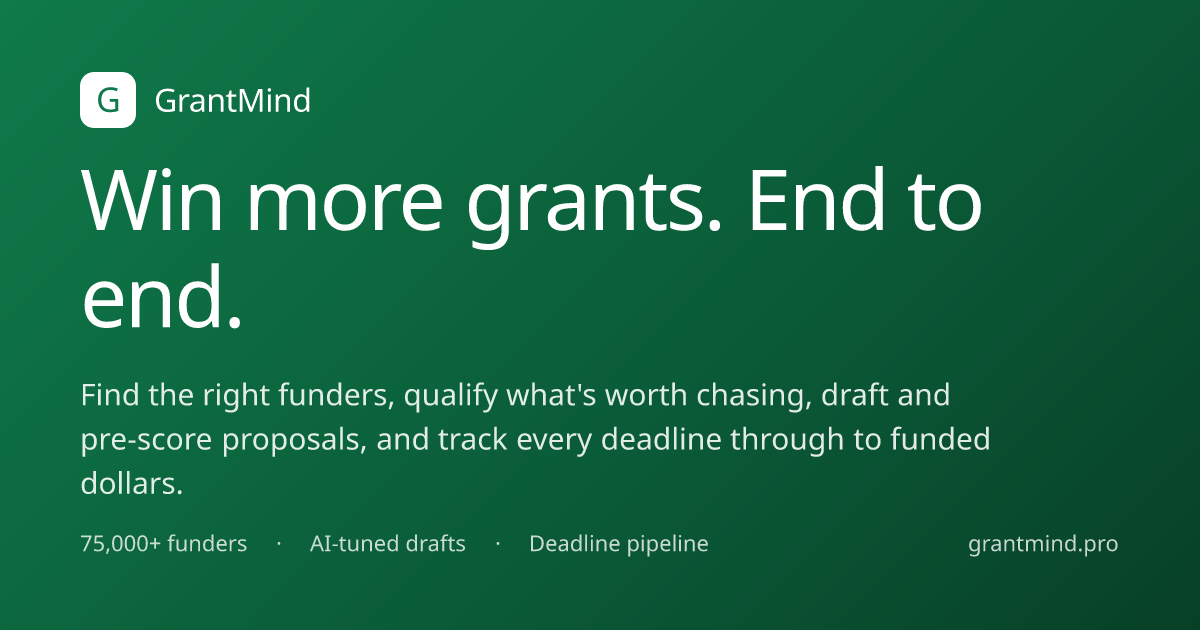 G GrantMind

Win more grants. End to end.

Find the right funders, qualify what's worth chasing, draft and pre-score proposals, and track every deadline through to funded dollars.

75,000+ funders · AI-tuned drafts · Deadline pipeline grantmind.pro